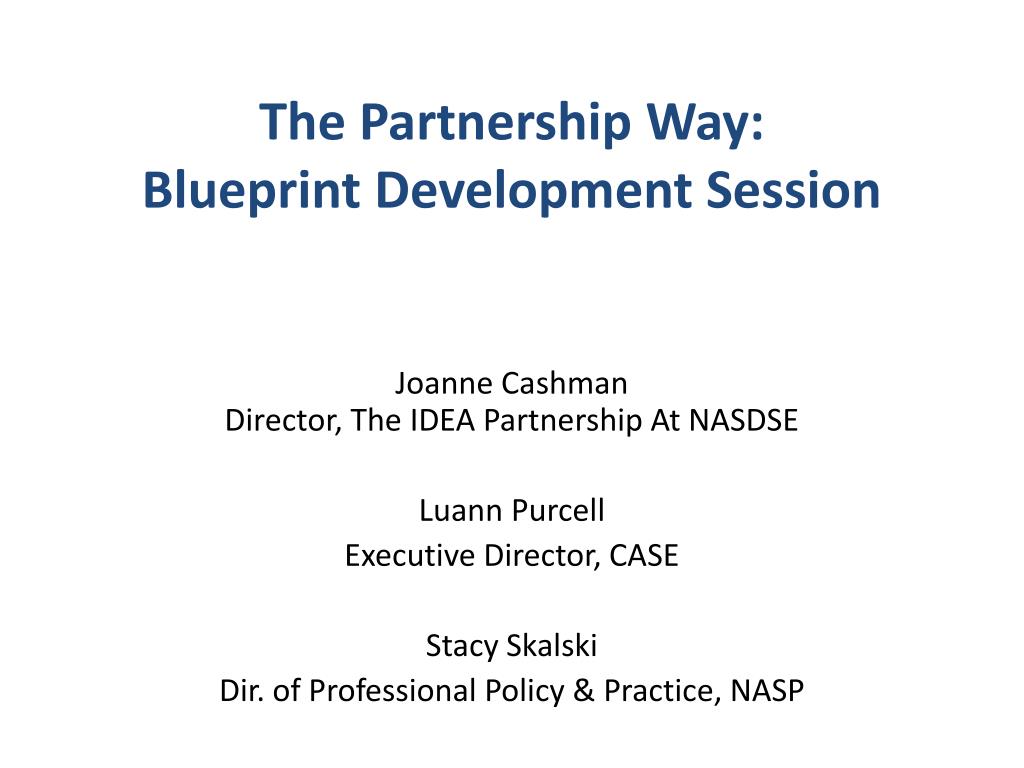 The Partnership Way:
Blueprint Development Session

Joanne Cashman
Director, The IDEA Partnership At NASDSE

Luann Purcell
Executive Director, CASE

Stacy Skalski
Dir. of Professional Policy & Practice, NASP